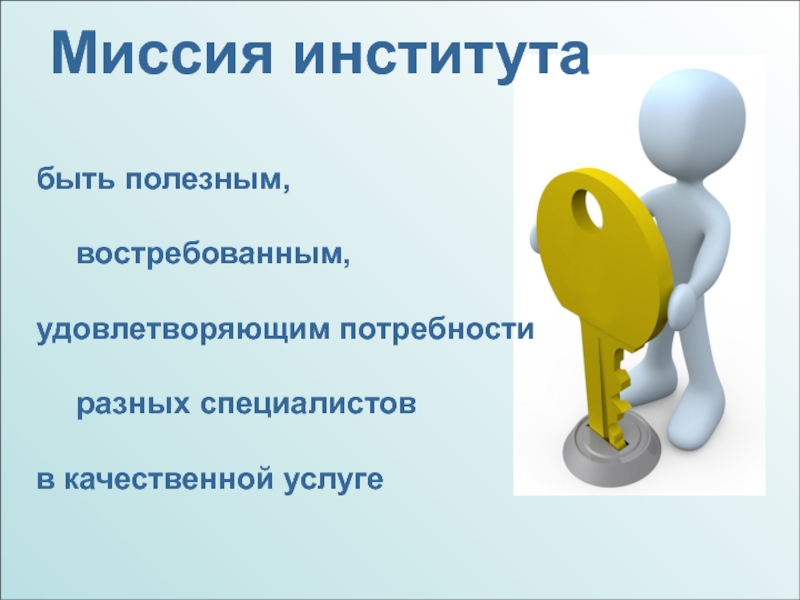 Миссия института

быть полезным,

востребованным,

удовлетворяющим потребности

разных специалистов

в качественной услуге